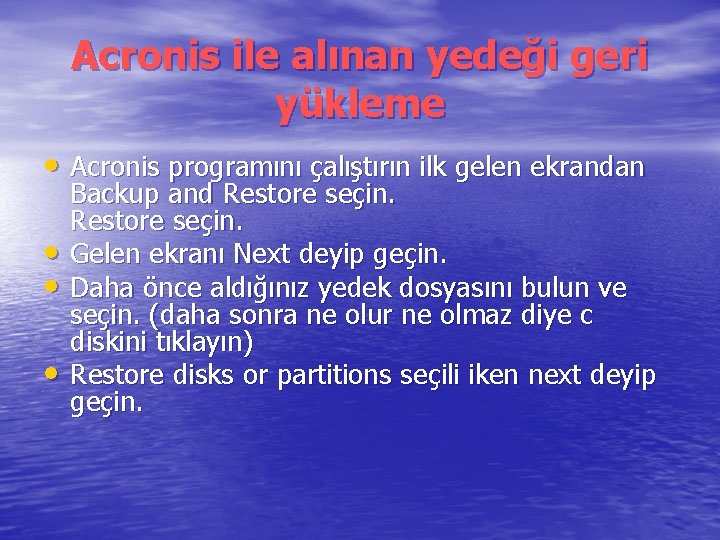 Acronis ile alınan yedeği geri yükleme

• Acronis programını çalıştırın ilk gelen ekrandan Backup and Restore seçin.
Restore seçin.
• Gelen ekranı Next deyip geçin.
• Daha önce aldığınız yedek dosyasını bulun ve seçin. (daha sonra ne olur ne olmaz diye c diskini tıklayın)
• Restore disks or partitions seçili iken next deyip geçin.